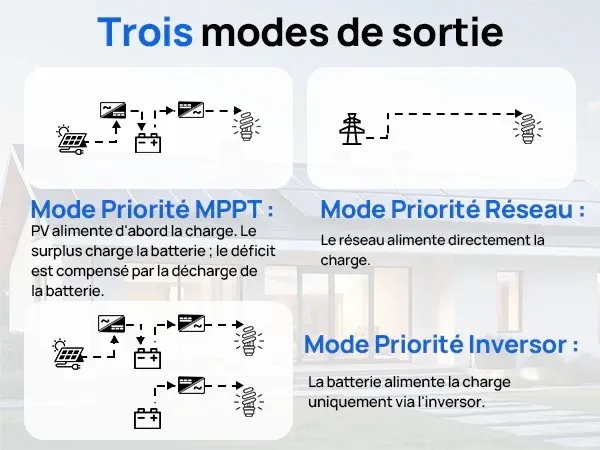 Trois modes de sortie

Mode Priorité MPPT :

PV alimente d'abord la charge. Le surplus charge la batterie ; le déficit est compensé par la décharge de la batterie.

Mode Priorité Réseau :

Le réseau alimente directement la charge.

Mode Priorité Inversor :

La batterie alimente la charge uniquement via l'inversor.